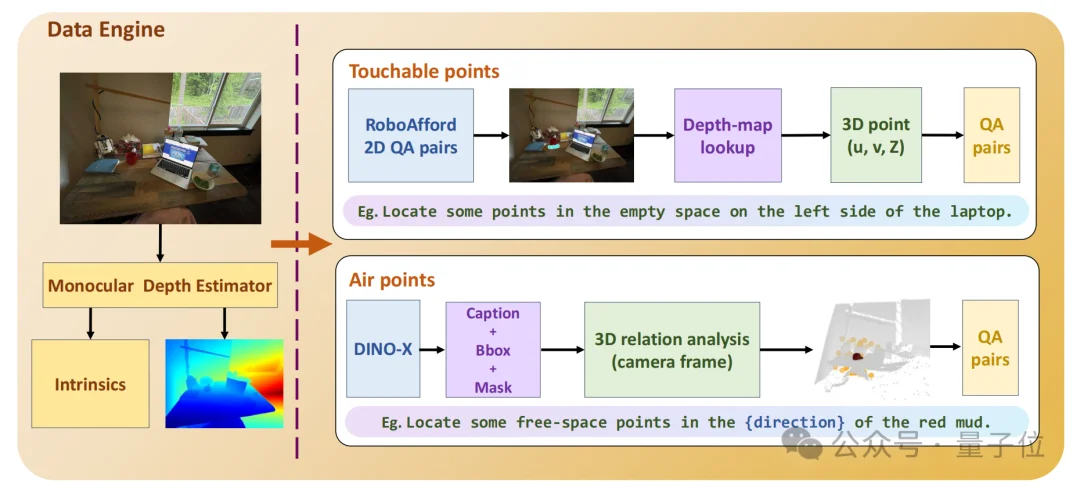 Data Engine

Monocular Depth Estimator

Intrinsics

Touchable points

RoboAfford 2D QA pairs

Depth-map lookup

3D point (u, v, Z)

QA pairs

Eg. Locate some points in the empty space on the left side of the laptop.

Air points

DINO-X

Caption + Bbox + Mask

3D relation analysis (camera frame)

QA pairs

Eg. Locate some free-space points in the {direction} of the red mud.

公众号 · 量子位